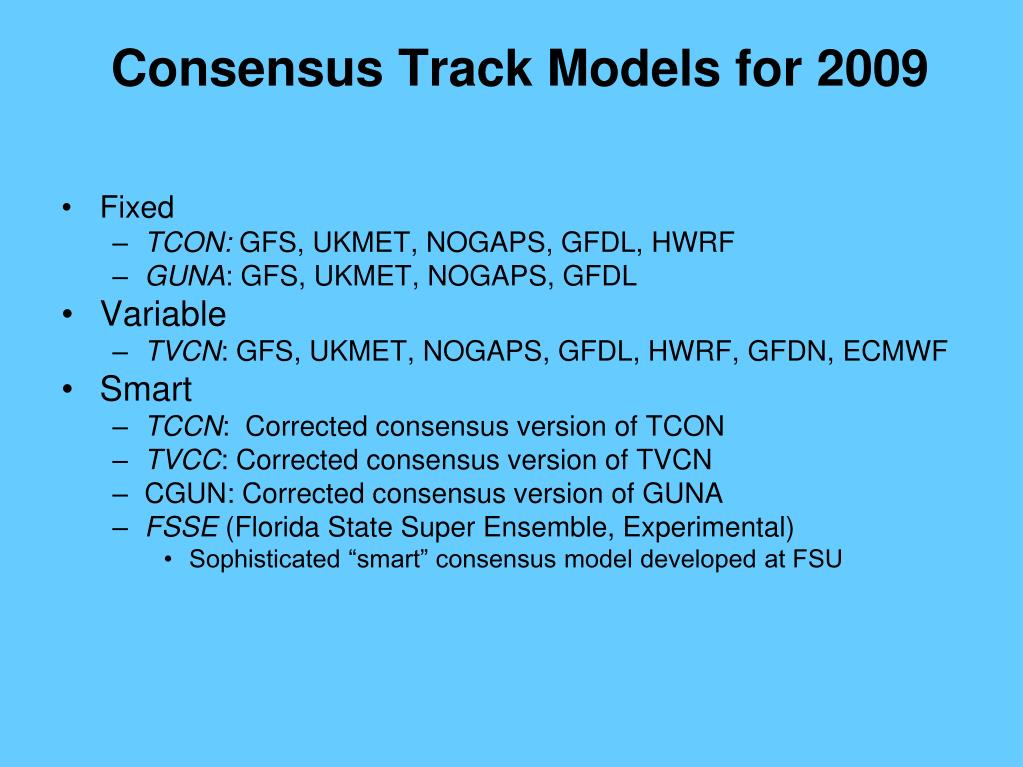 Consensus Track Models for 2009

• Fixed
– TCON: GFS, UKMET, NOGAPS, GFDL, HWRF
– GUNA: GFS, UKMET, NOGAPS, GFDL
• Variable
– TVCN: GFS, UKMET, NOGAPS, GFDL, HWRF, GFDN, ECMWF
• Smart
– TCCN: Corrected consensus version of TCON
– TVCC: Corrected consensus version of TVCN
– CGUN: Corrected consensus version of GUNA
– FSSE (Florida State Super Ensemble, Experimental)
• Sophisticated “smart” consensus model developed at FSU